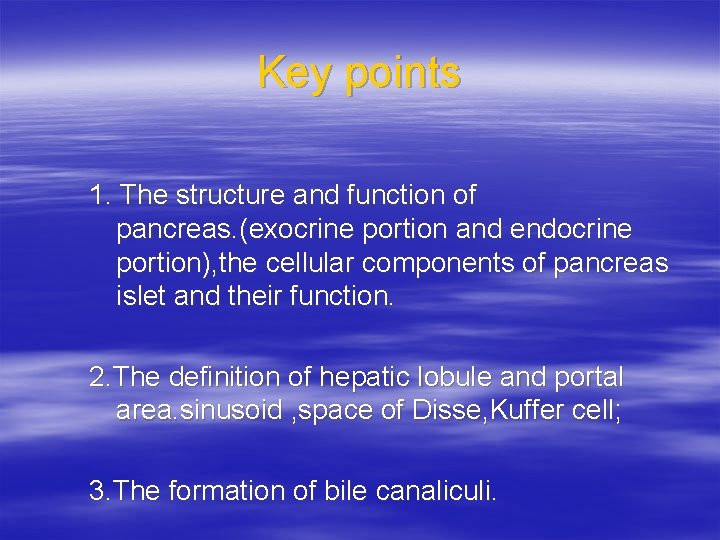 Key points

1. The structure and function of pancreas.(exocrine portion and endocrine portion),the cellular components of pancreas islet and their function.

2.The definition of hepatic lobule and portal area.sinusoid ,space of Disse,Kuffer cell;

3.The formation of bile canaliculi.